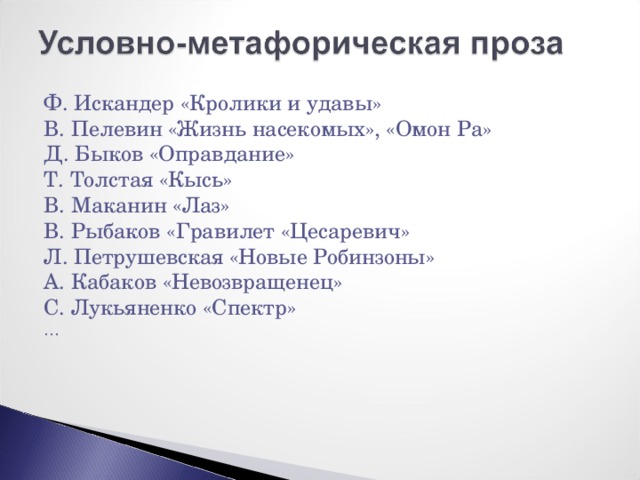 Условно-метафорическая проза

Ф. Искандер «Кролики и удавы»
В. Пелевин «Жизнь насекомых», «Омон Ра»
Д. Быков «Оправдание»
Т. Толстая «Кысь»
В. Маканин «Лаз»
В. Рыбаков «Гравилет «Цесаревич»
Л. Петрушевская «Новые Робинзоны»
А. Кабаков «Невозвращенец»
С. Лукьяненко «Спектр»
…